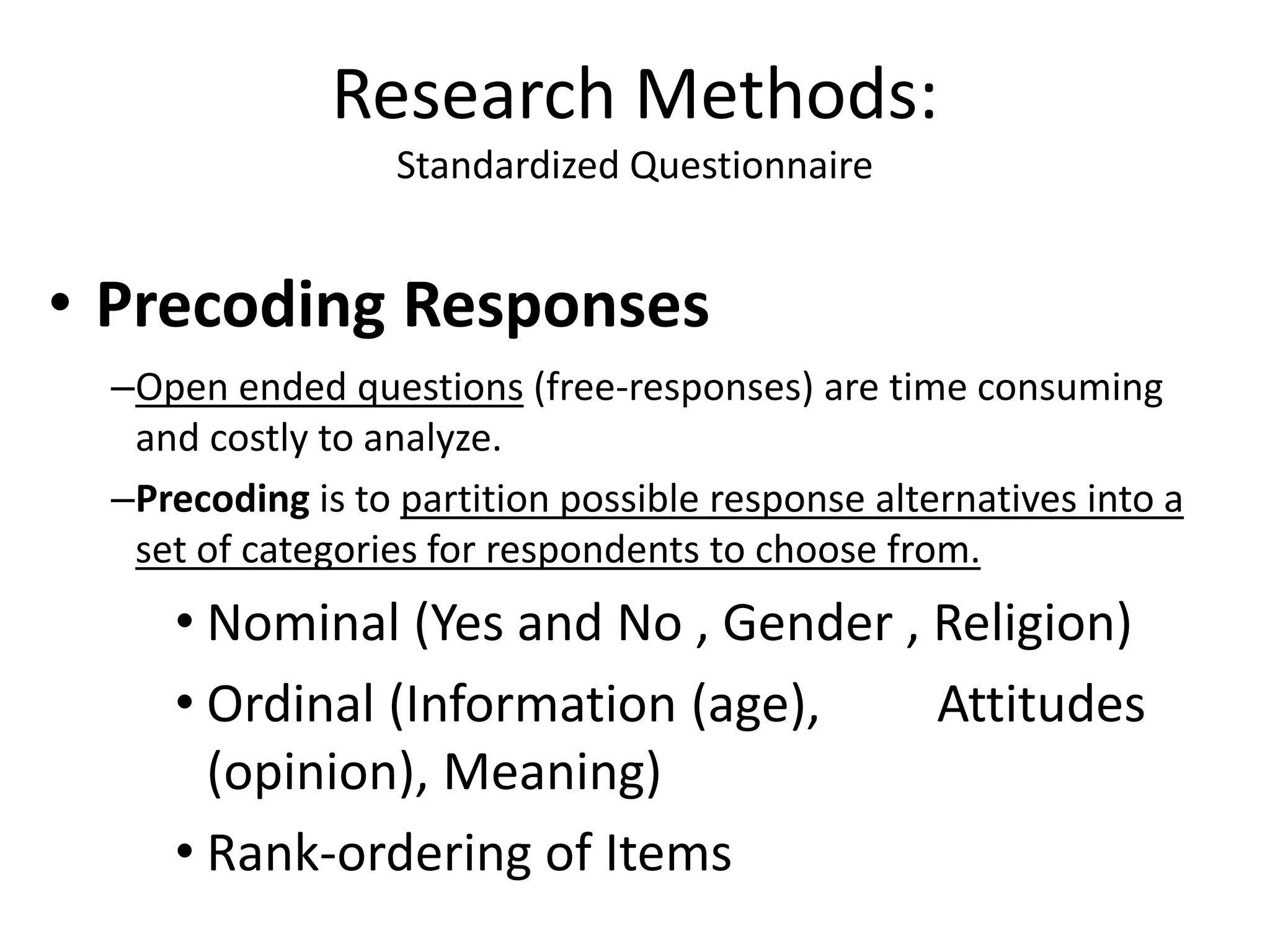 Research Methods:
Standardized Questionnaire

• Precoding Responses

–Open ended questions (free-responses) are time consuming and costly to analyze.

–Precoding is to partition possible response alternatives into a set of categories for respondents to choose from.

• Nominal (Yes and No , Gender , Religion)

• Ordinal (Information (age), Attitudes (opinion), Meaning)

• Rank-ordering of Items